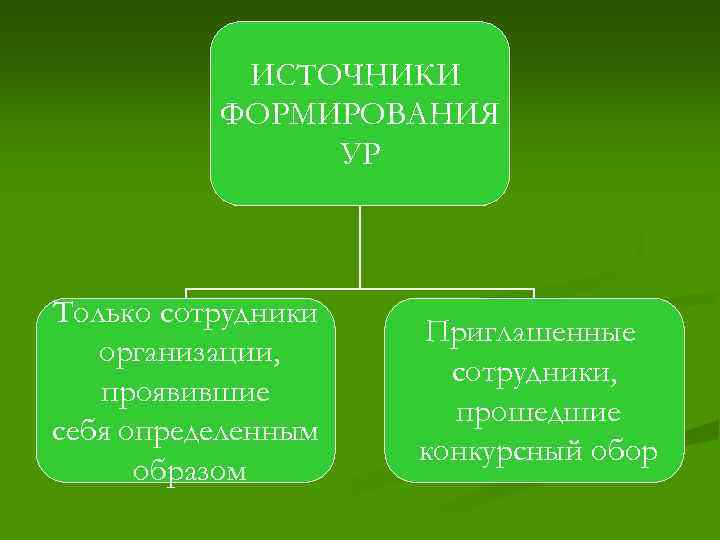 ИСТОЧНИКИ ФОРМИРОВАНИЯ УР

Только сотрудники организации, проявившие себя определенным образом

Приглашенные сотрудники, прошедшие конкурсный обор